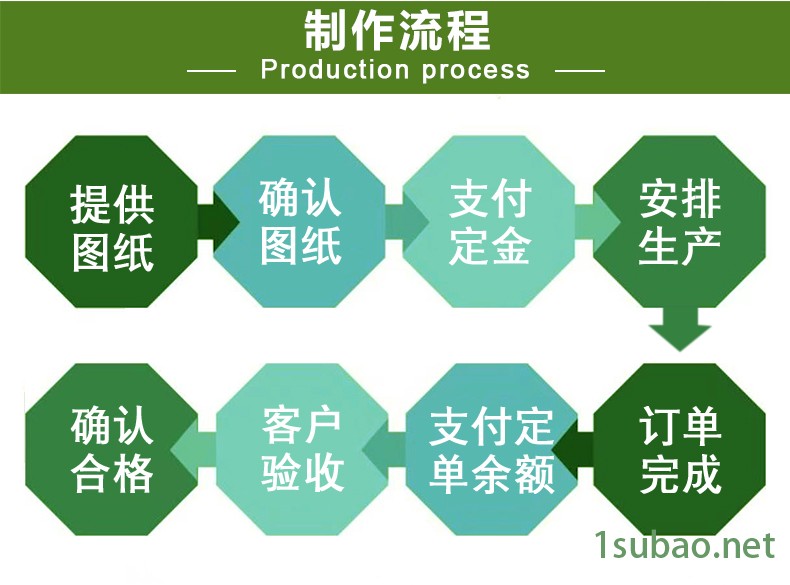 制作流程

Production process

提供图纸

确认图纸

支付定金

安排生产

订单完成

支付定单余额

客户验收

确认合格

1subao.net